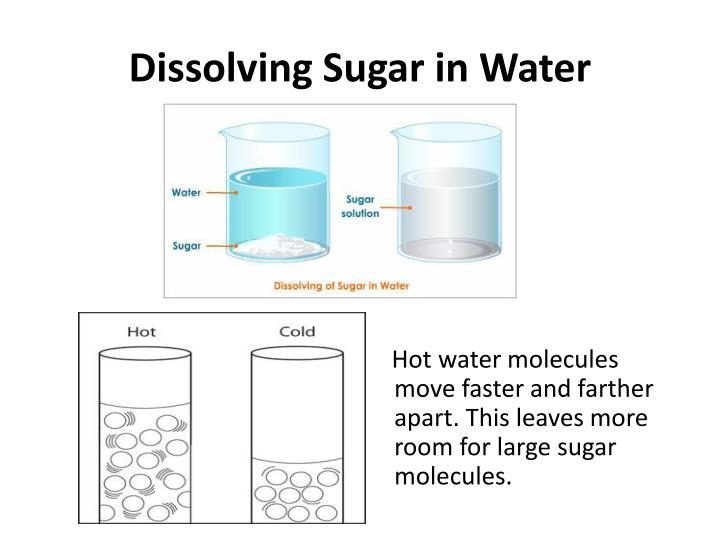 Dissolving Sugar in Water

Water

Sugar

Sugar solution

Dissolving of Sugar in Water

Hot

Cold

Hot water molecules move faster and farther apart. This leaves more room for large sugar molecules.